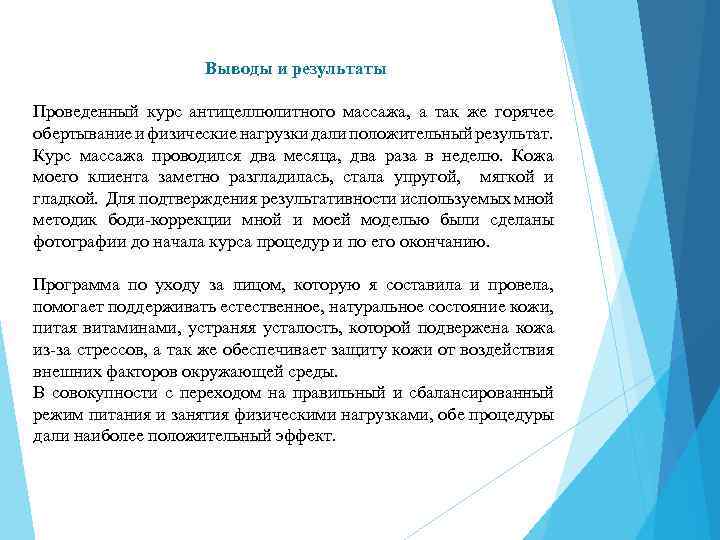 Выводы и результаты

Проведенный курс антицеллюлитного массажа, а так же горячее обертывание и физические нагрузки дали положительный результат. Курс массажа проводился два месяца, два раза в неделю. Кожа моего клиента заметно разгладилась, стала упругой, мягкой и гладкой. Для подтверждения результативности используемых мной методик боди-коррекции мной и моей моделью были сделаны фотографии до начала курса процедур и по его окончанию.

Программа по уходу за лицом, которую я составила и провела, помогает поддерживать естественное, натуральное состояние кожи, питая витаминами, устраняя усталость, которой подвержена кожа из-за стрессов, а так же обеспечивает защиту кожи от воздействия внешних факторов окружающей среды.
В совокупности с переходом на правильный и сбалансированный режим питания и занятия физическими нагрузками, обе процедуры дали наиболее положительный эффект.